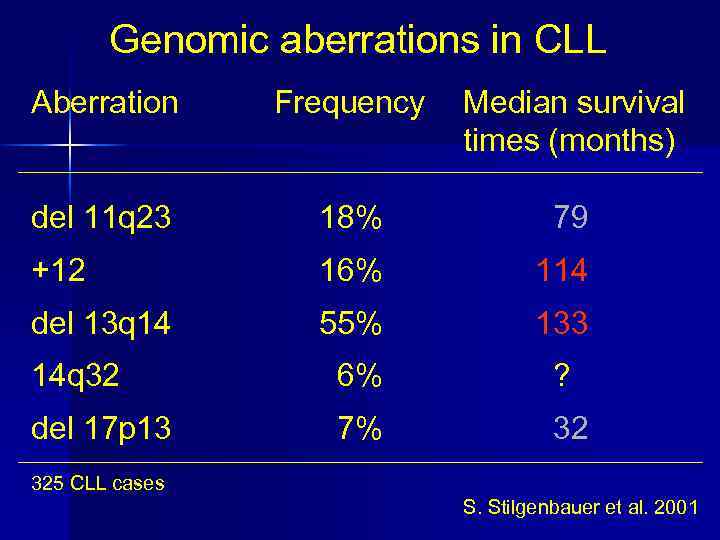 Genomic aberrations in CLL

| Aberration | Frequency | Median survival times (months) |
|---|---|---|
| del 11q23 | 18% | 79 |
| +12 | 16% | 114 |
| del 13q14 | 55% | 133 |
| 14q32 | 6% | ? |
| del 17p13 | 7% | 32 |

325 CLL cases

S. Stilgenbauer et al. 2001